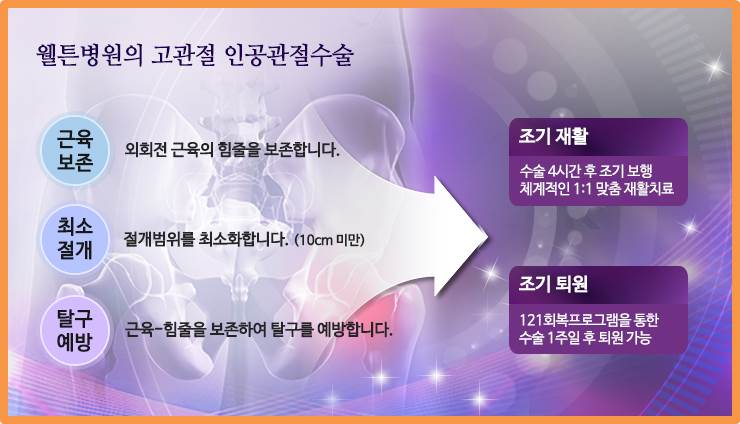 웰튼병원의 고관절 인공관절수술

근육 보존

외회전 근육의 힘줄을 보존합니다.

최소 절개

절개범위를 최소화합니다. (10cm 미만)

탈구 예방

근육-힘줄을 보존하여 탈구를 예방합니다.

조기 재활

수술 4시간 후 조기 보행
체계적인 1:1 맞춤 재활치료

조기 퇴원

121회복프로그램을 통한
수술 1주일 후 퇴원 가능